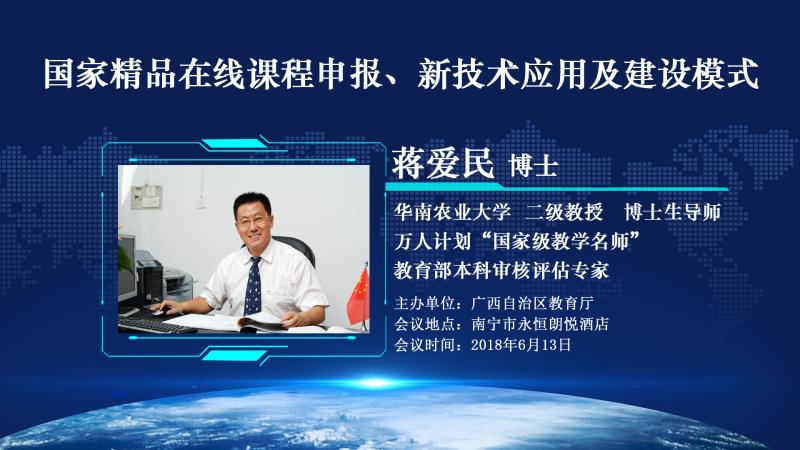 国家精品在线课程申报、新技术应用及建设模式

蒋爱民 博士

华南农业大学 二级教授 博士生导师
万人计划“国家级教学名师”
教育部本科审核评估专家

主办单位：广西自治区教育厅
会议地点：南宁市永恒朗悦酒店
会议时间：2018年6月13日